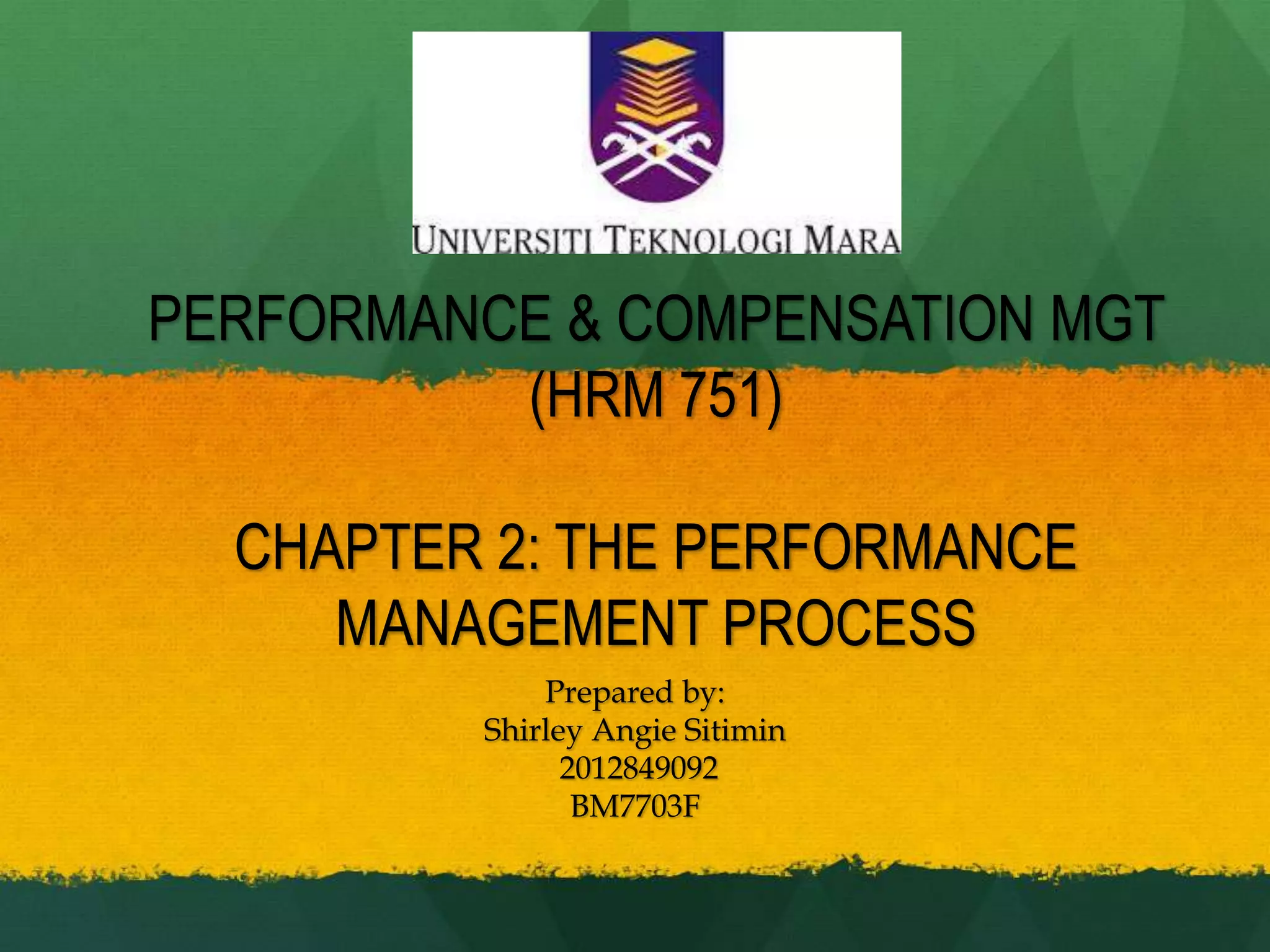 UNIVERSITI TEKNOLOGI MARA

PERFORMANCE & COMPENSATION MGT (HRM 751)

CHAPTER 2: THE PERFORMANCE MANAGEMENT PROCESS

Prepared by:
Shirley Angie Sitimin
2012849092
BM7703F